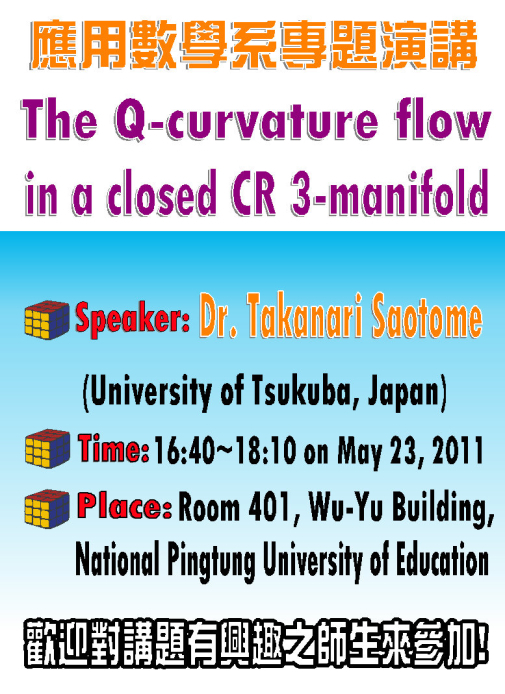 應用數學系專題演講

The Q-curvature flow in a closed CR 3-manifold

Speaker: Dr. Takanari Saotome

(University of Tsukuba, Japan)

Time: 16:40~18:10 on May 23, 2011

Place: Room 401, Wu-Yu Building, National Pingtung University of Education

歡迎對講題有興趣之師生來參加!